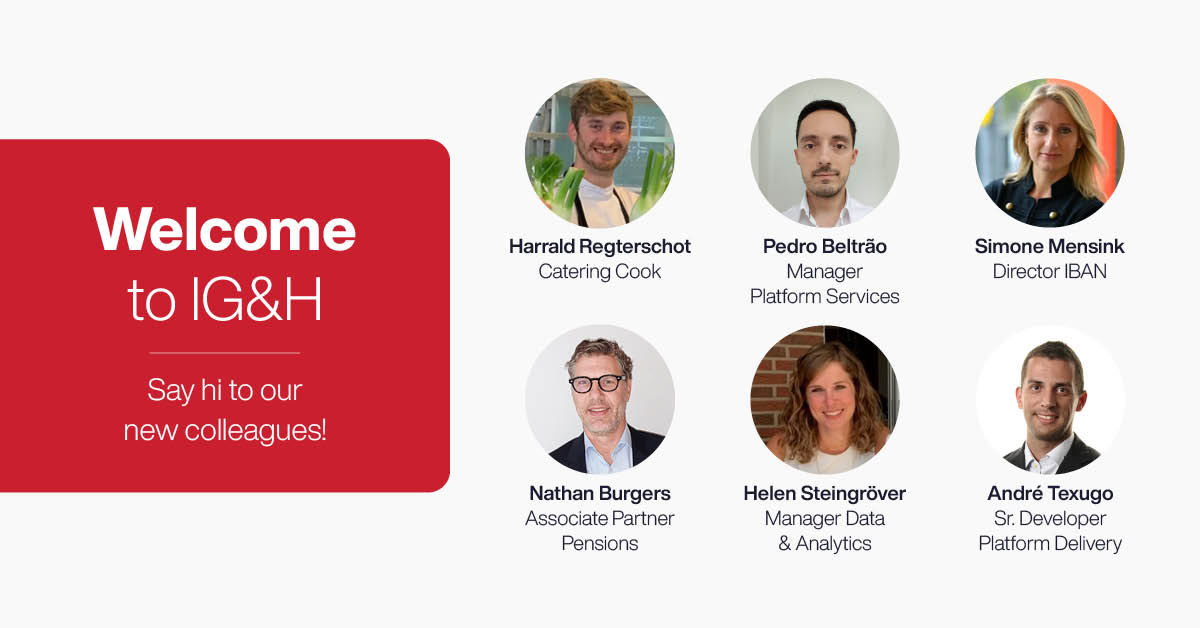 Welcome
to IG&H

Say hi to our new colleagues!

Harrald Regterschot
Catering Cook

Pedro Beltrão
Manager
Platform Services

Simone Mensink
Director IBAN

Nathan Burgers
Associate Partner
Pensions

Helen Steingröver
Manager Data
& Analytics

André Texugo
Sr. Developer
Platform Delivery